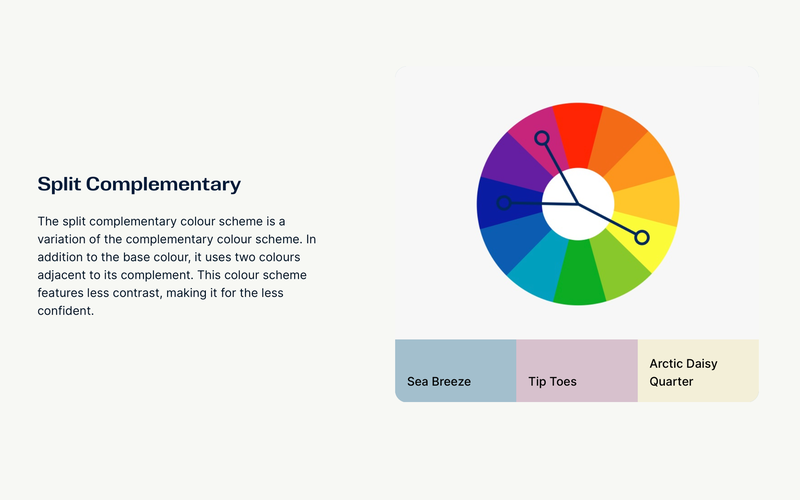 Split Complementary

The split complementary colour scheme is a variation of the complementary colour scheme. In addition to the base colour, it uses two colours adjacent to its complement. This colour scheme features less contrast, making it for the less confident.

Sea Breeze

Tip Toes

Arctic Daisy Quarter